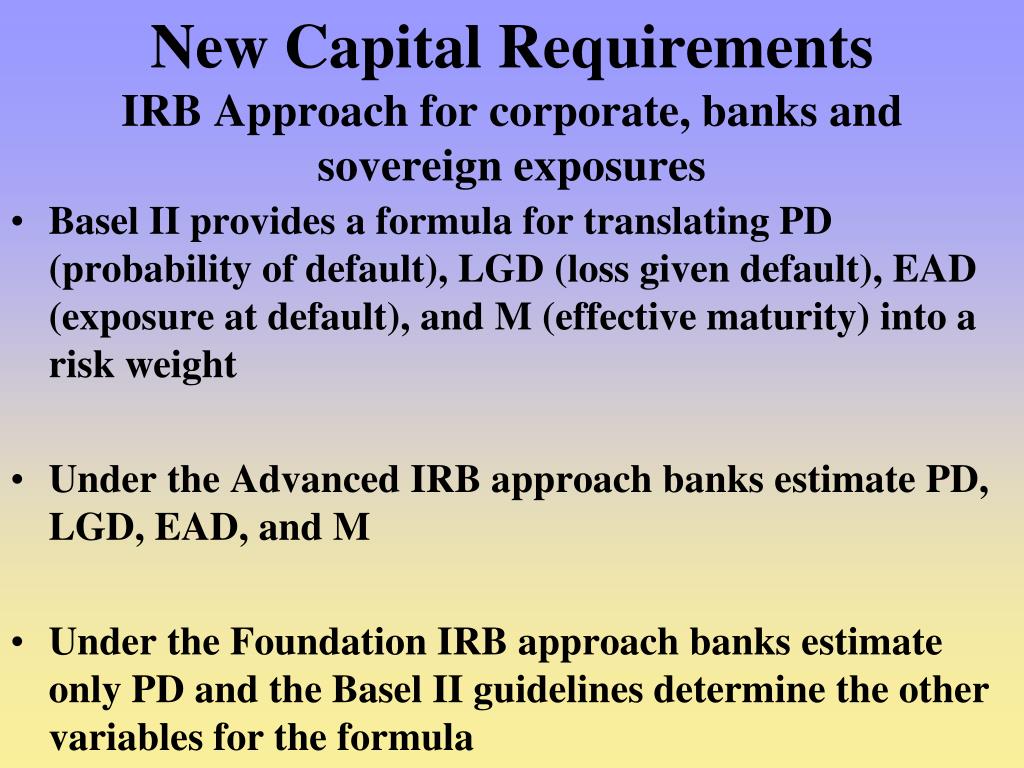 New Capital Requirements
IRB Approach for corporate, banks and sovereign exposures

• Basel II provides a formula for translating PD (probability of default), LGD (loss given default), EAD (exposure at default), and M (effective maturity) into a risk weight

• Under the Advanced IRB approach banks estimate PD, LGD, EAD, and M

• Under the Foundation IRB approach banks estimate only PD and the Basel II guidelines determine the other variables for the formula